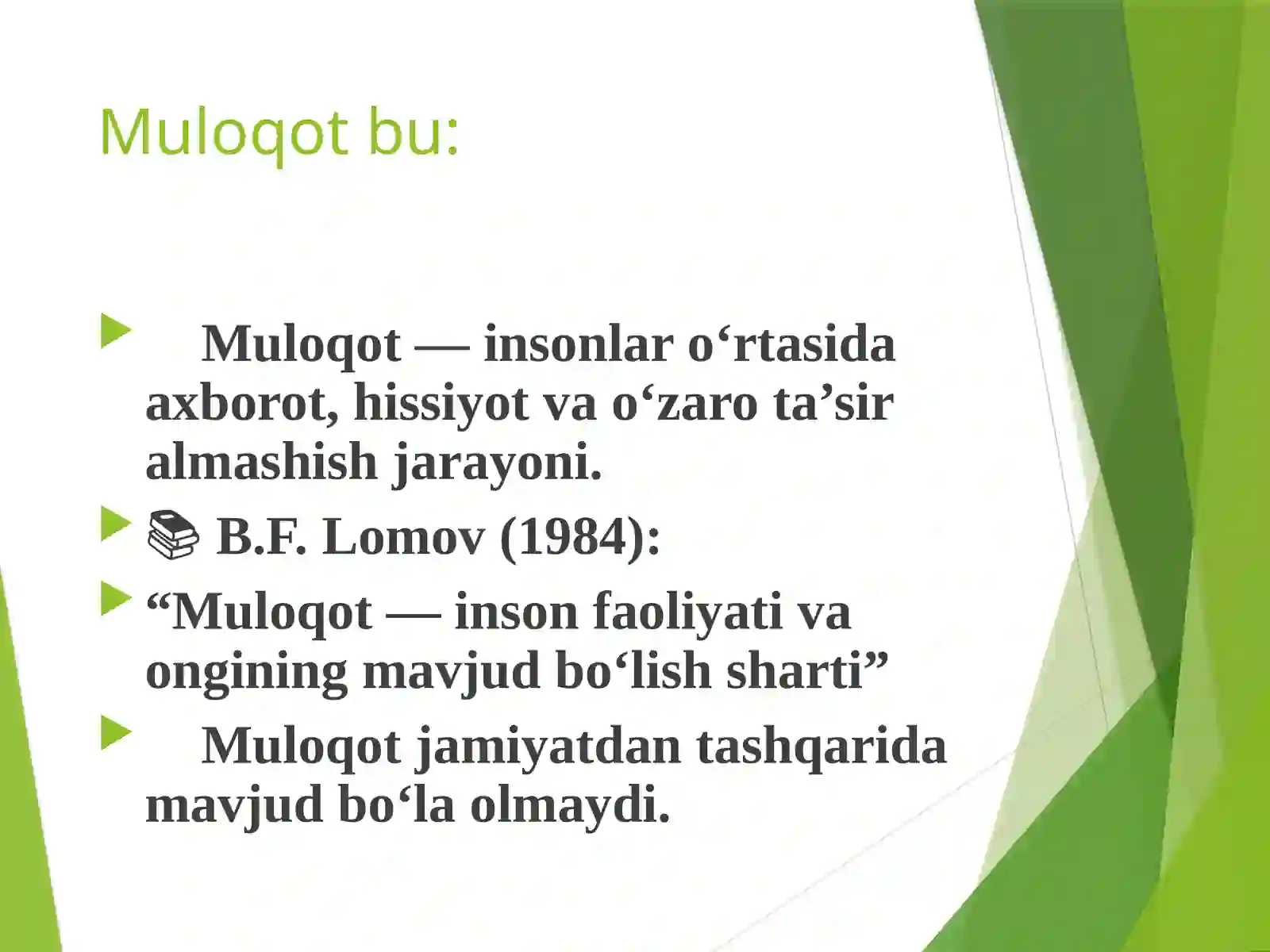 Muloqot bu:

Muloqot — insonlar o‘rtasida axborot, hissiyot va o‘zaro ta’sir almashish jarayoni.

📚 B.F. Lomov (1984):

“Muloqot — inson faoliyati va ongining mavjud bo‘lish sharti”

Muloqot jamiyatdan tashqarida mavjud bo‘la olmaydi.